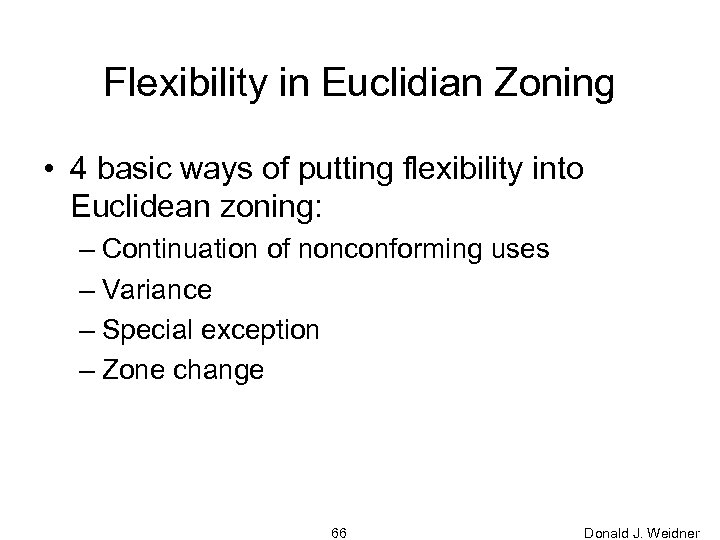 Flexibility in Euclidian Zoning

• 4 basic ways of putting flexibility into Euclidean zoning:
– Continuation of nonconforming uses
– Variance
– Special exception
– Zone change

66

Donald J. Weidner